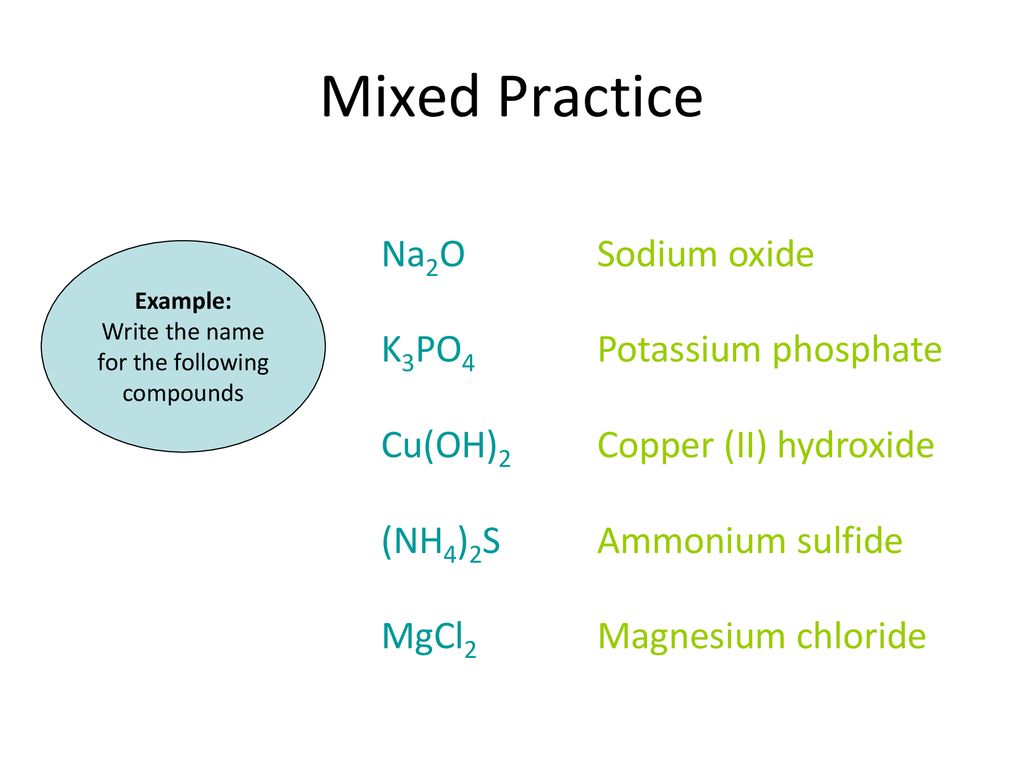 Mixed Practice

Example:
Write the name for the following compounds

$Na_2O$ Sodium oxide

$K_3PO_4$ Potassium phosphate

$Cu(OH)_2$ Copper (II) hydroxide

$(NH_4)_2S$ Ammonium sulfide

$MgCl_2$ Magnesium chloride